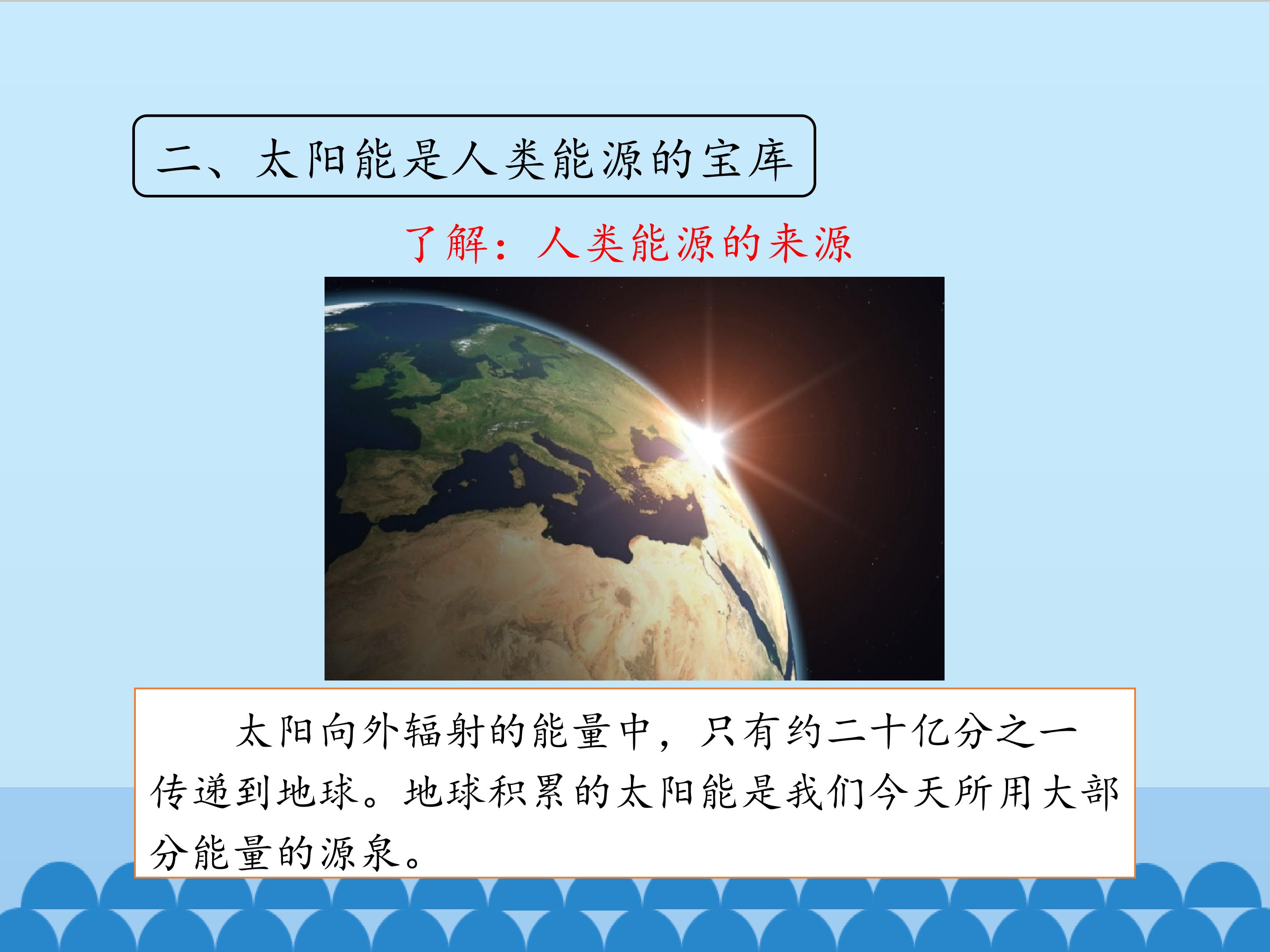 二、太阳能是人类能源的宝库

了解：人类能源的来源

太阳向外辐射的能量中，只有约二十亿分之一传递到地球。地球积累的太阳能是我们今天所用大部分能量的源泉。